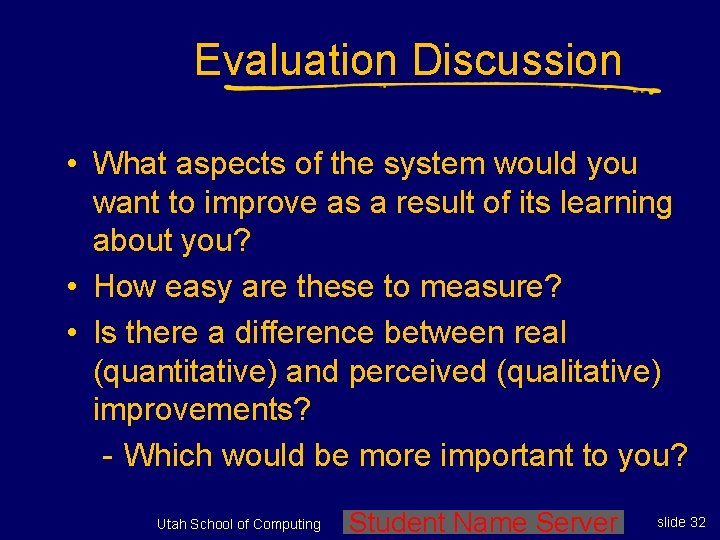 Evaluation Discussion

• What aspects of the system would you want to improve as a result of its learning about you?

• How easy are these to measure?

• Is there a difference between real (quantitative) and perceived (qualitative) improvements?

- Which would be more important to you?

Utah School of Computing

Student Name Server

slide 32